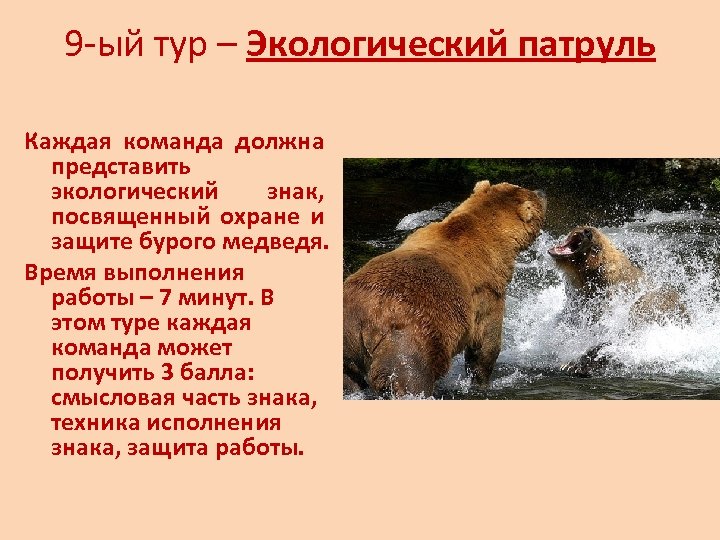 9-ый тур – Экологический патруль

Каждая команда должна представить экологический знак, посвященный охране и защите бурого медведя.

Время выполнения работы – 7 минут. В этом туре каждая команда может получить 3 балла: смысловая часть знака, техника исполнения знака, защита работы.